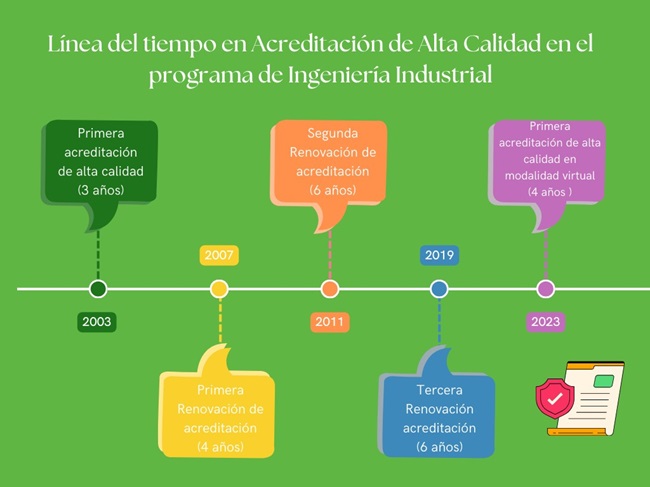 Línea del tiempo en Acreditación de Alta Calidad en el programa de Ingeniería Industrial

Primera acreditación de alta calidad (3 años)

2003

2007

Primera Renovación de acreditación (4 años)

Segunda Renovación de acreditación (6 años)

2011

2019

Tercera Renovación acreditación (6 años)

Primera acreditación de alta calidad en modalidad virtual (4 años )

2023